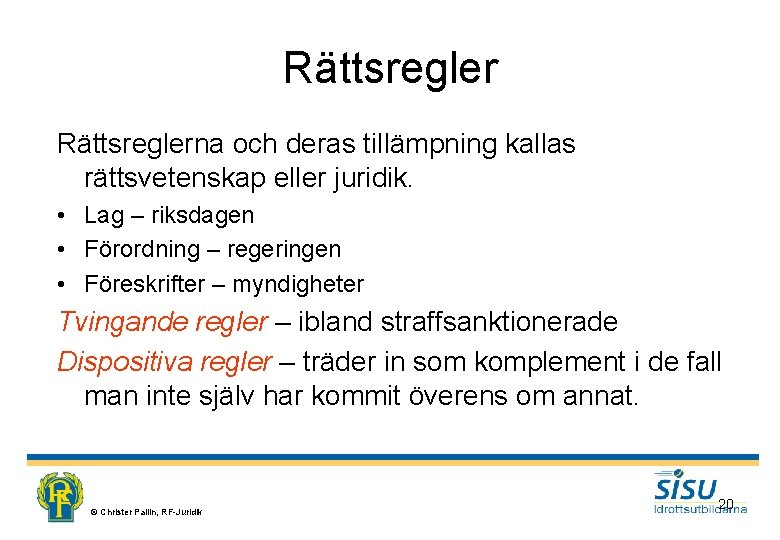 Rättsregler

Rättsreglerna och deras tillämpning kallas rättsvetenskap eller juridik.

• Lag – riksdagen
• Förordning – regeringen
• Föreskrifter – myndigheter

Tvingande regler – ibland straffsanktionerade

Dispositiva regler – träder in som komplement i de fall man inte själv har kommit överens om annat.

RF

© Christer Pallin, RF-Juridik

SISU Idrottsutbildarna

20